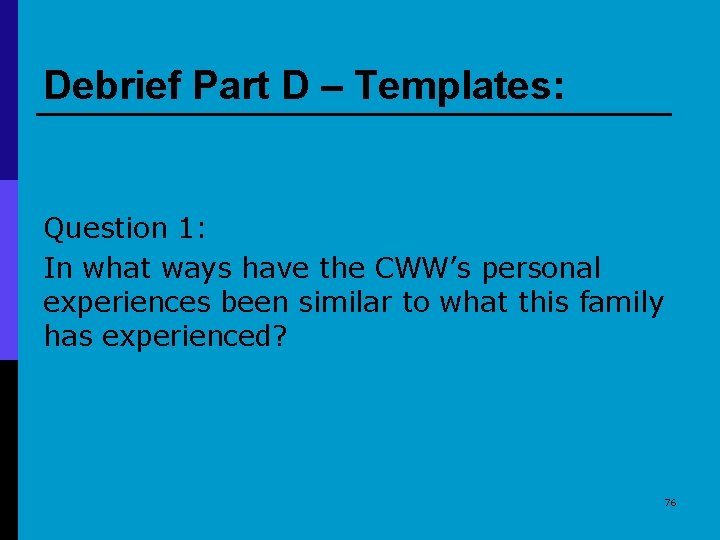 Debrief Part D – Templates:

Question 1:
In what ways have the CWW's personal experiences been similar to what this family has experienced?

76